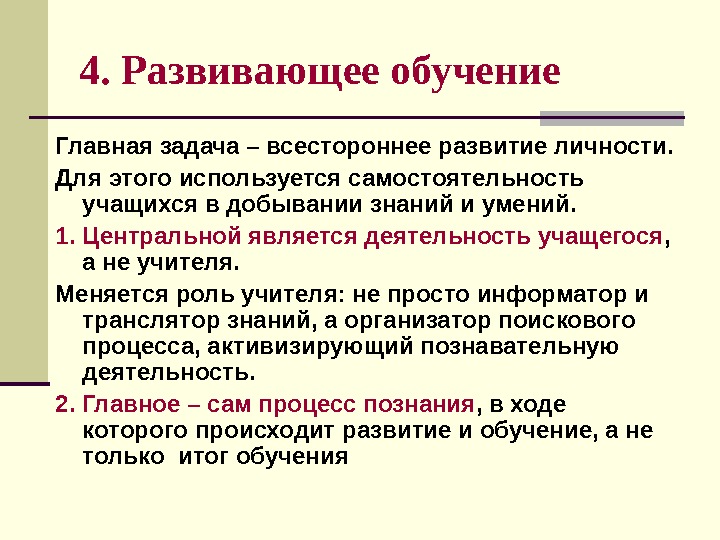 4. Развивающее обучение

Главная задача – всестороннее развитие личности.

Для этого используется самостоятельность учащихся в добывании знаний и умений.

1. Центральной является деятельность учащегося, а не учителя.

Меняется роль учителя: не просто информатор и транслятор знаний, а организатор поискового процесса, активизирующий познавательную деятельность.

2. Главное – сам процесс познания, в ходе которого происходит развитие и обучение, а не только итог обучения